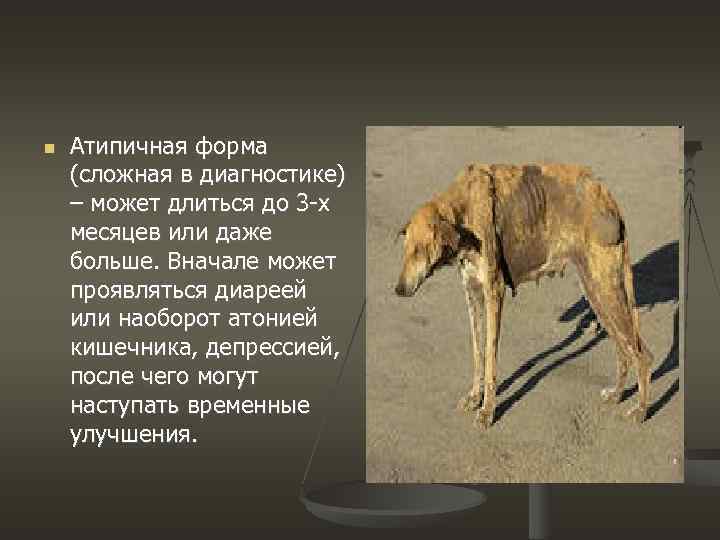 Атипичная форма (сложная в диагностике) – может длиться до 3-х месяцев или даже больше. Вначале может проявляться диареей или наоборот атонией кишечника, депрессией, после чего могут наступать временные улучшения.